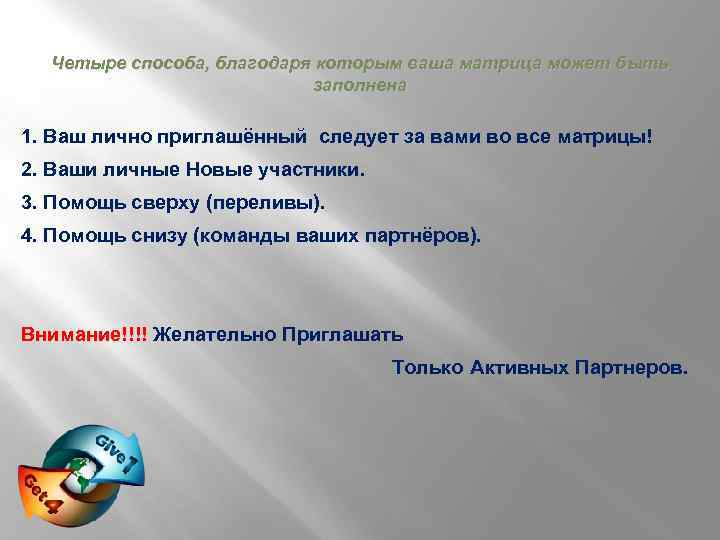 Четыре способа, благодаря которым ваша матрица может быть заполнена

1. Ваш лично приглашённый  следует за вами во все матрицы!

2. Ваши личные Новые участники.

3. Помощь сверху (переливы).

4. Помощь снизу (команды ваших партнёров).

Внимание!!!! Желательно Приглашать

Только Активных Партнеров.

Give 1

Get 4